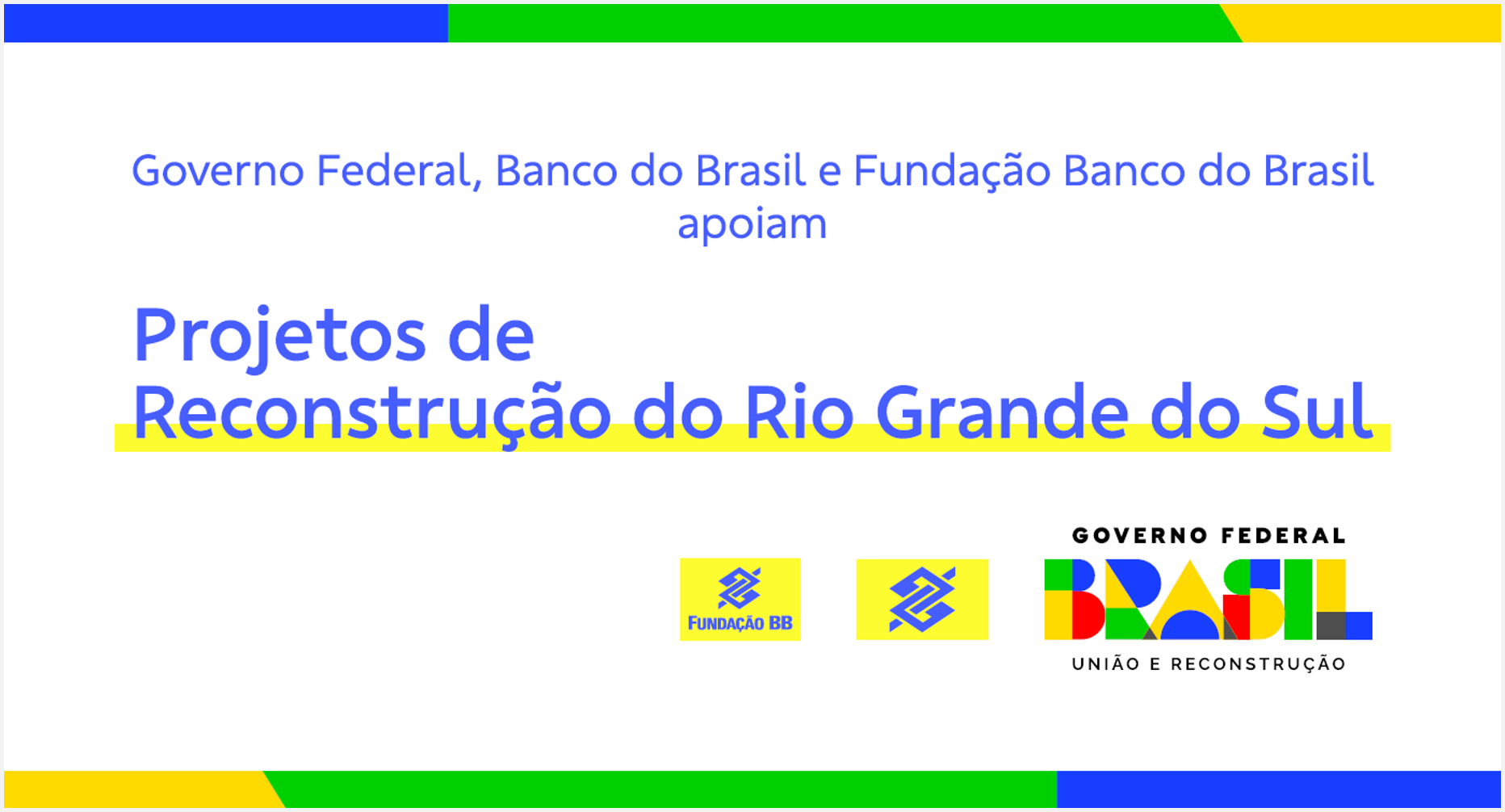 Governo Federal, Banco do Brasil e Fundação Banco do Brasil apoiam

Projetos de
Reconstrução do Rio Grande do Sul

FUNDAÇÃO BB

GOVERNO FEDERAL
BRASIL
UNIÃO E RECONSTRUÇÃO